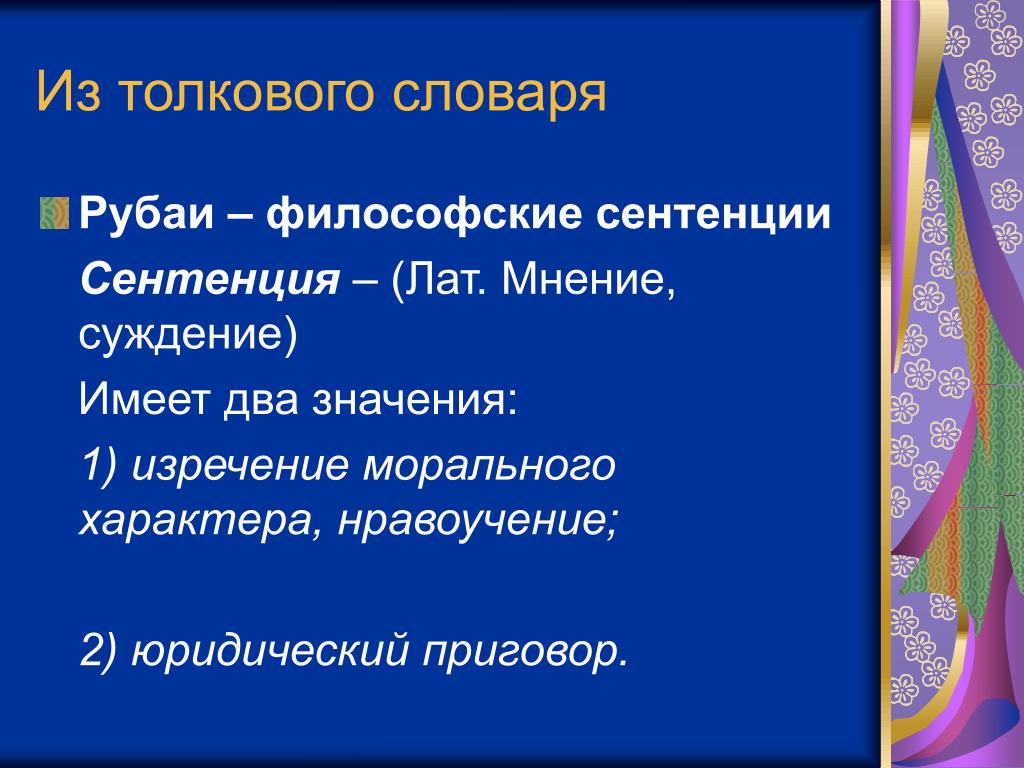 Из толкового словаря

Рубаи – философские сентенции

Сентенция – (Лат. Мнение, суждение)

Имеет два значения:

1) изречение морального характера, нравоучение;

2) юридический приговор.